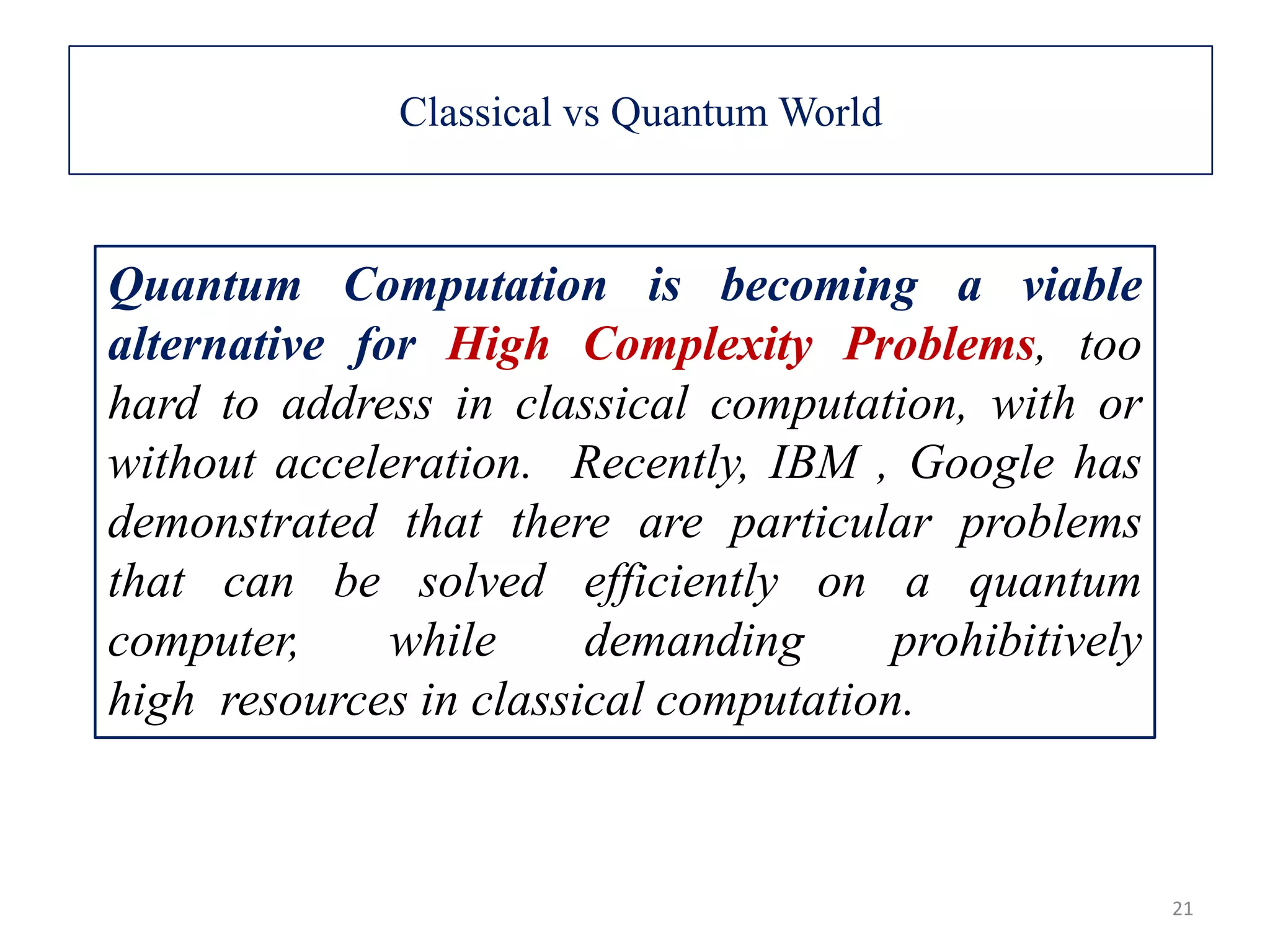 Classical vs Quantum World

Quantum Computation is becoming a viable alternative for High Complexity Problems, too hard to address in classical computation, with or without acceleration. Recently, IBM , Google has demonstrated that there are particular problems that can be solved efficiently on a quantum computer, while demanding prohibitively high resources in classical computation.

21